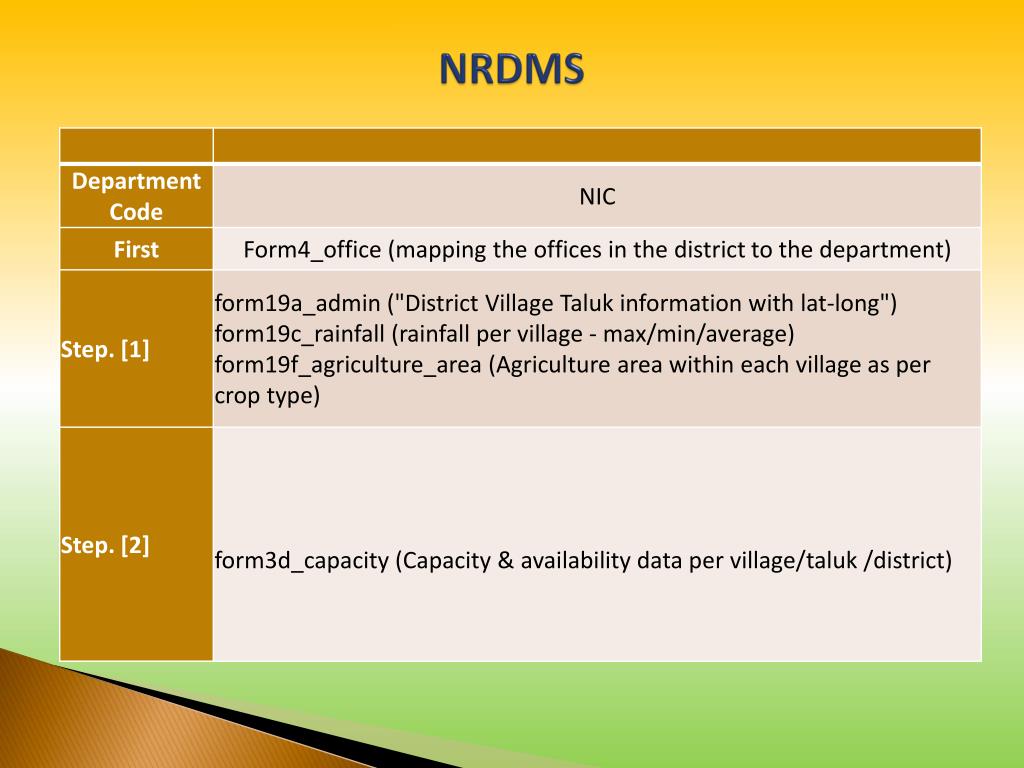 NRDMS

| | |
|---|---|
| Department Code | NIC |
| First | Form4_office (mapping the offices in the district to the department) |
| Step. [1] | form19a_admin ("District Village Taluk information with lat-long") form19c_rainfall (rainfall per village - max/min/average) form19f_agriculture_area (Agriculture area within each village as per crop type) |
| Step. [2] | form3d_capacity (Capacity & availability data per village/taluk /district) |